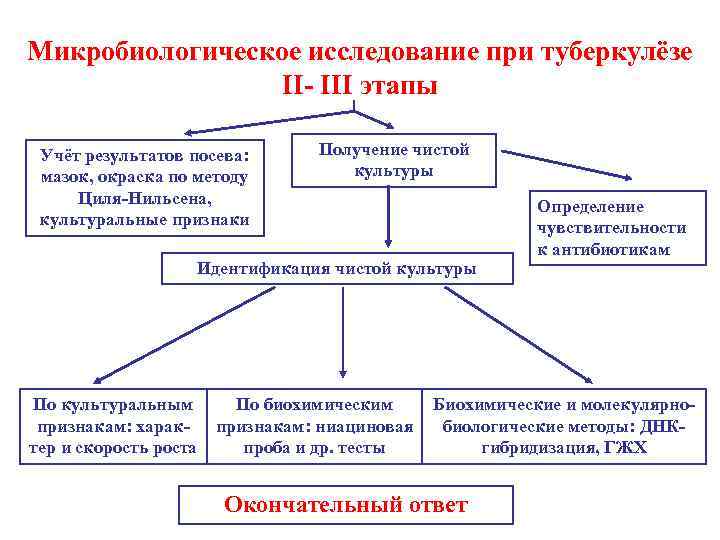 Микробиологическое исследование при туберкулёзе
II- III этапы

Учёт результатов посева: мазок, окраска по методу Циля-Нильсена, культуральные признаки

Получение чистой культуры

Определение чувствительности к антибиотикам

Идентификация чистой культуры

По культуральным признакам: характер и скорость роста

По биохимическим признакам: ниациновая проба и др. тесты

Биохимические и молекулярно-биологические методы: ДНК-гибридизация, ГЖХ

Окончательный ответ